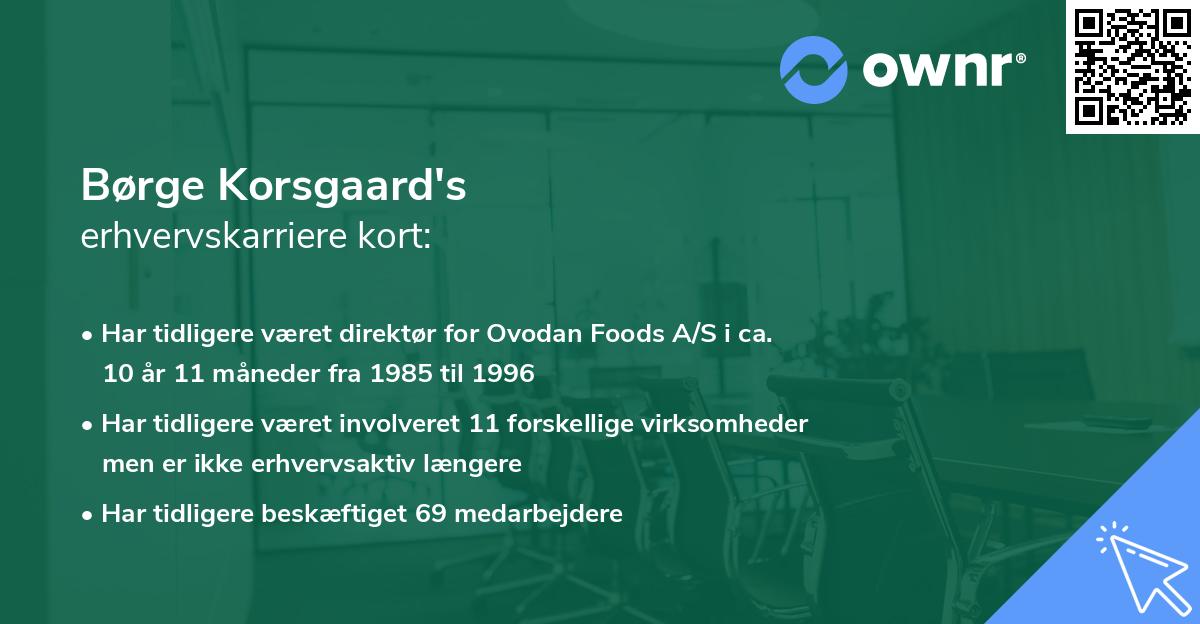 ownr®

Børge Korsgaard's
erhvervskarriere kort:

• Har tidligere været direktør for Ovodan Foods A/S i ca. 10 år 11 måneder fra 1985 til 1996

• Har tidligere været involveret 11 forskellige virksomheder men er ikke erhvervsaktiv længere

• Har tidligere beskæftiget 69 medarbejdere